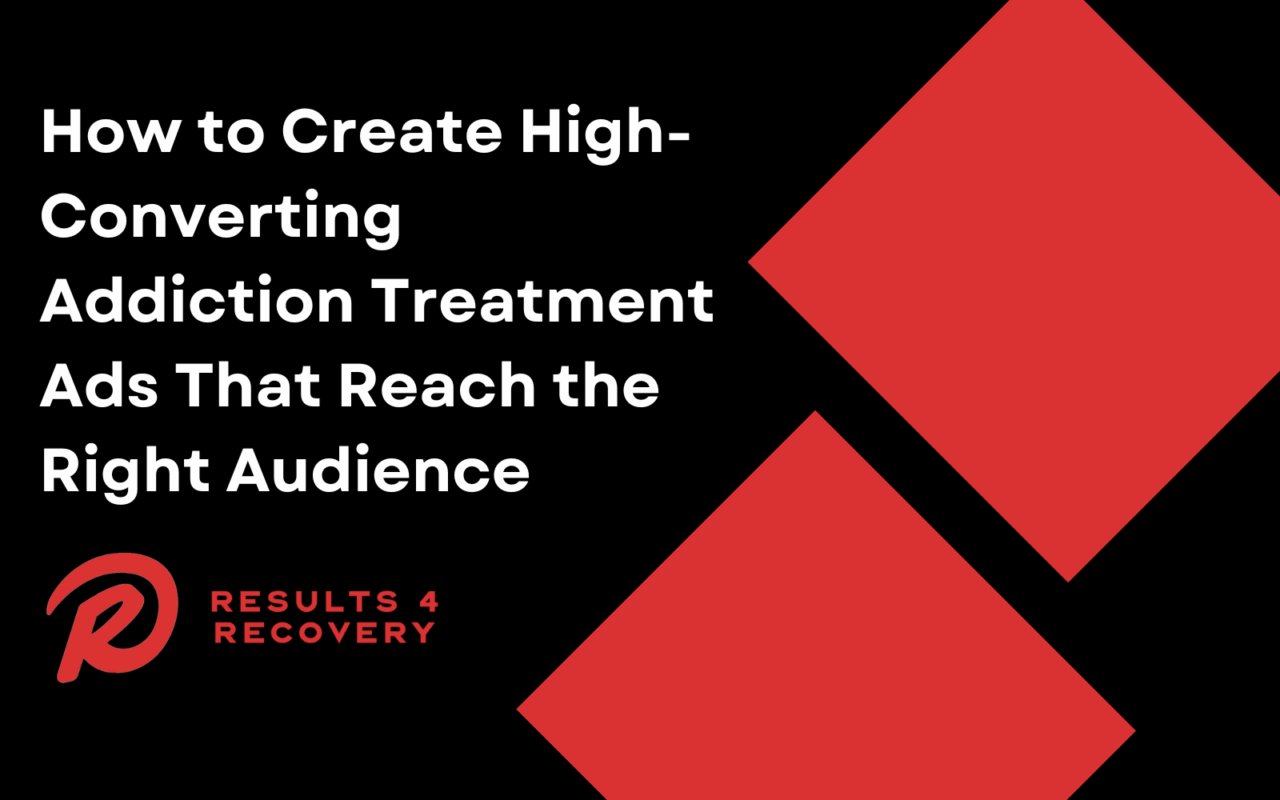 How to Create High-Converting Addiction Treatment Ads That Reach the Right Audience

R

RESULTS 4
RECOVERY